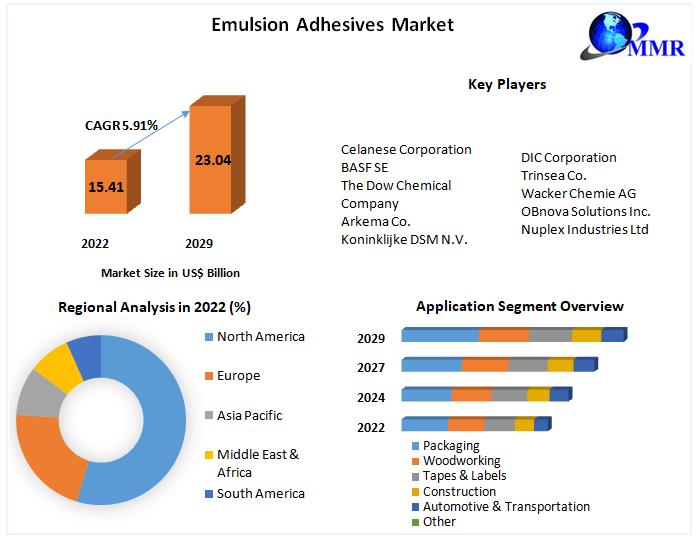 Emulsion Adhesives Market

MMR

CAGR 5.91%

15.41

23.04

2022

2029

Market Size in US$ Billion

Key Players

Celanese Corporation
BASF SE
The Dow Chemical Company
Arkema Co.
Koninklijke DSM N.V.

DIC Corporation
Trinsea Co.
Wacker Chemie AG
OBnova Solutions Inc.
Nuplex Industries Ltd

Regional Analysis in 2022 (%)

North America
Europe
Asia Pacific
Middle East & Africa
South America

Application Segment Overview

2029
2027
2024
2022

Packaging
Woodworking
Tapes & Labels
Construction
Automotive & Transportation
Other